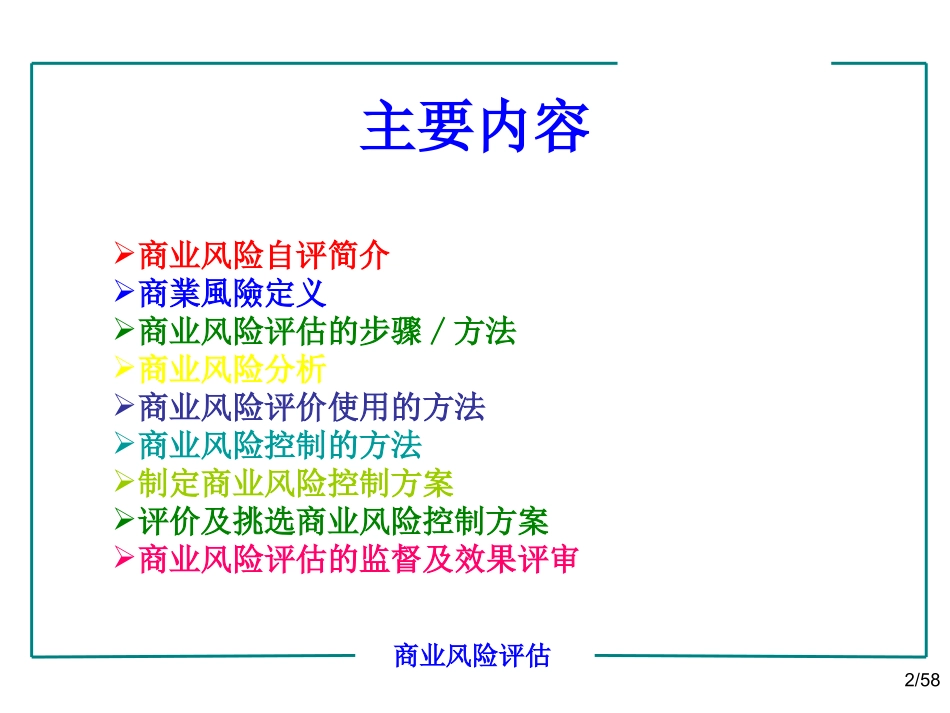 主要内容

➢商业风险自评简介
➢商業風險定义
➢商业风险评估的步骤／方法
➢商业风险分析
➢商业风险评价使用的方法
➢商业风险控制的方法
➢制定商业风险控制方案
➢评价及挑选商业风险控制方案
➢商业风险评估的监督及效果评审

商业风险评估

2/58